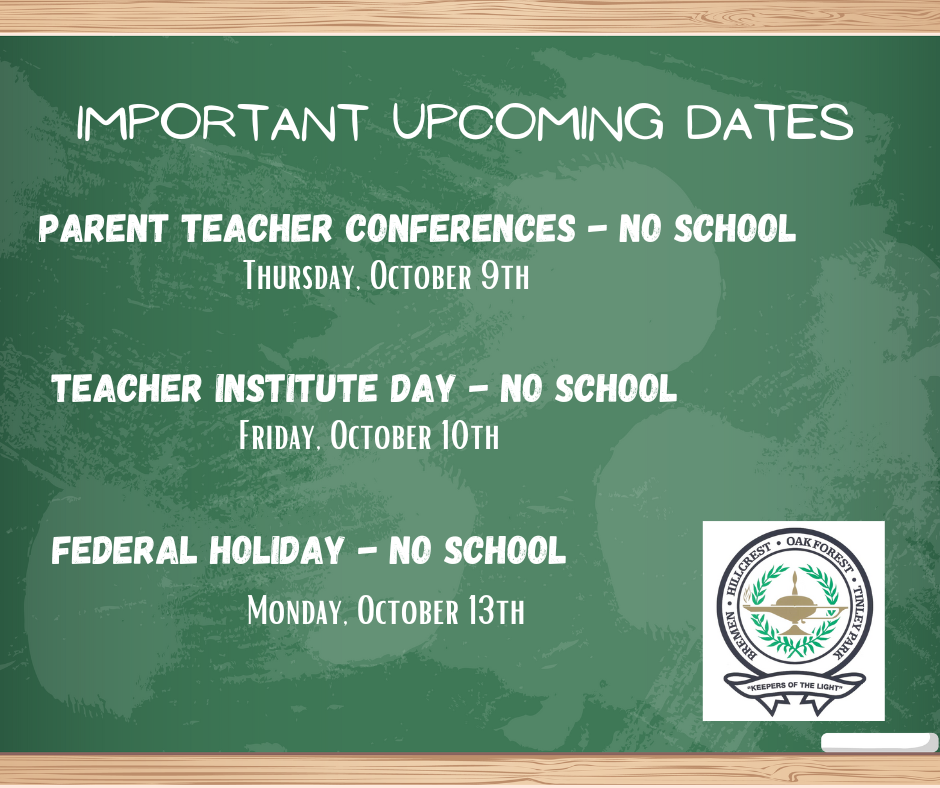 IMPORTANT UPCOMING DATES

PARENT TEACHER CONFERENCES - NO SCHOOL
Thursday, October 9th

TEACHER INSTITUTE DAY - NO SCHOOL
Friday, October 10th

FEDERAL HOLIDAY - NO SCHOOL
Monday, October 13th

BREMEN • HILLCREST • OAK FOREST • TINLEY PARK
"KEEPERS OF THE LIGHT"